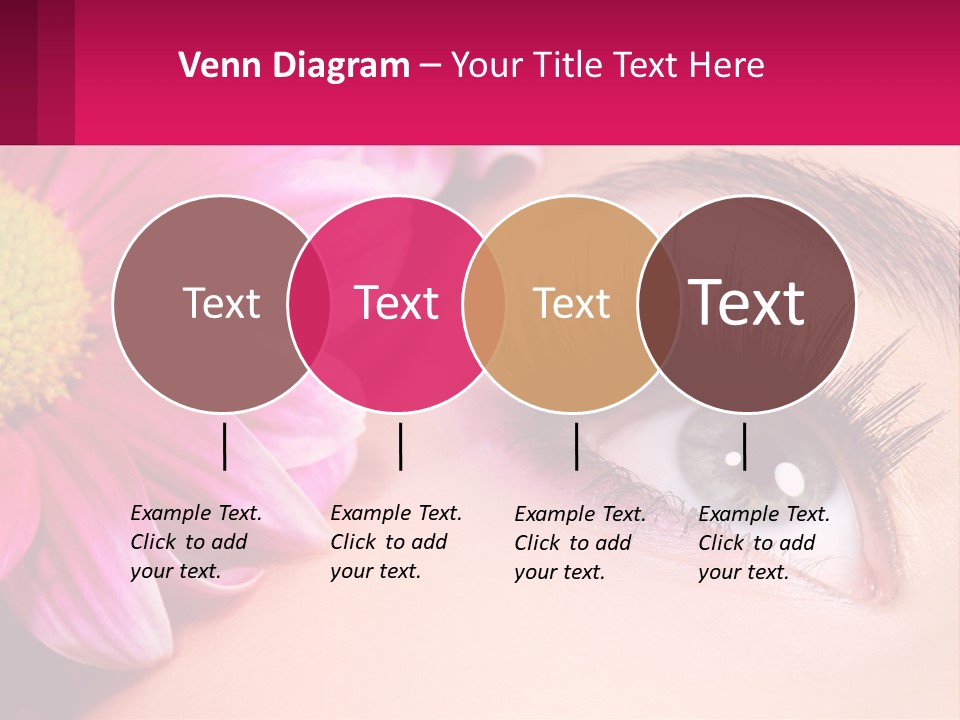 Venn Diagram – Your Title Text Here

Text

Text

Text

Text

Example Text. Click to add your text.

Example Text. Click to add your text.

Example Text. Click to add your text.

Example Text. Click to add your text.